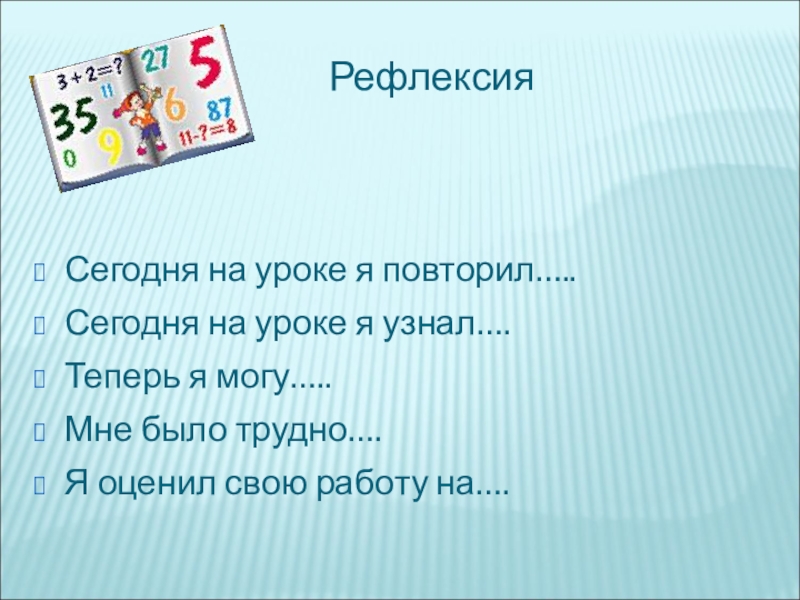 $3+2=?$
27
5
11
35
6
87
0
9
$11-?=8$

Рефлексия

Сегодня на уроке я повторил…..

Сегодня на уроке я узнал….

Теперь я могу…..

Мне было трудно….

Я оценил свою работу на….